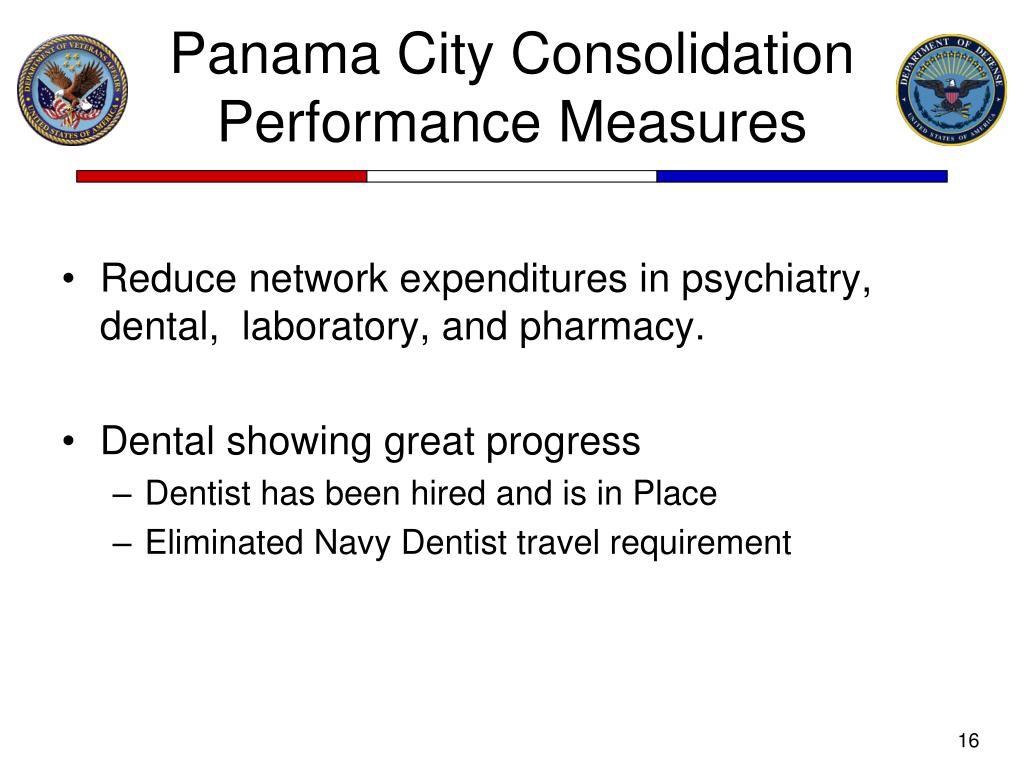 DEPARTMENT OF VETERANS AFFAIRS
UNITED STATES OF AMERICA

Panama City Consolidation Performance Measures

DEPARTMENT OF DEFENSE
UNITED STATES OF AMERICA

• Reduce network expenditures in psychiatry, dental, laboratory, and pharmacy.

• Dental showing great progress
– Dentist has been hired and is in Place
– Eliminated Navy Dentist travel requirement

16